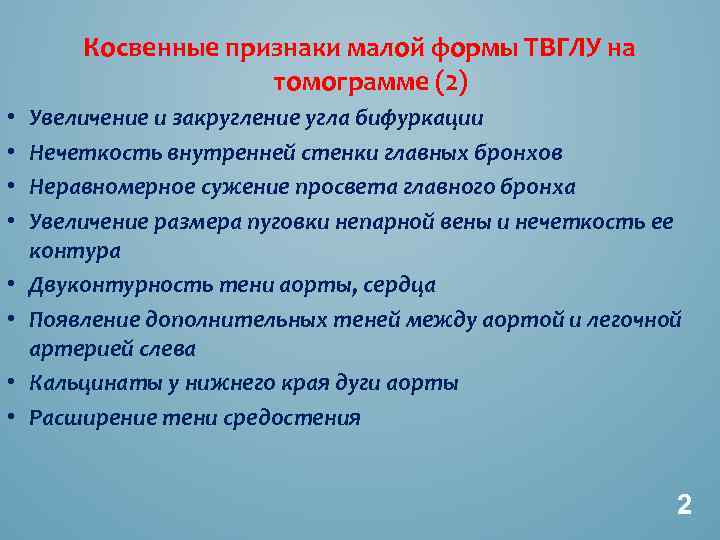 Косвенные признаки малой формы ТВГЛУ на томограмме (2)

• Увеличение и закругление угла бифуркации
• Нечеткость внутренней стенки главных бронхов
• Неравномерное сужение просвета главного бронха
• Увеличение размера пуговки непарной вены и нечеткость ее контура
• Двуконтурность тени аорты, сердца
• Появление дополнительных теней между аортой и легочной артерией слева
• Кальцинаты у нижнего края дуги аорты
• Расширение тени средостения

2